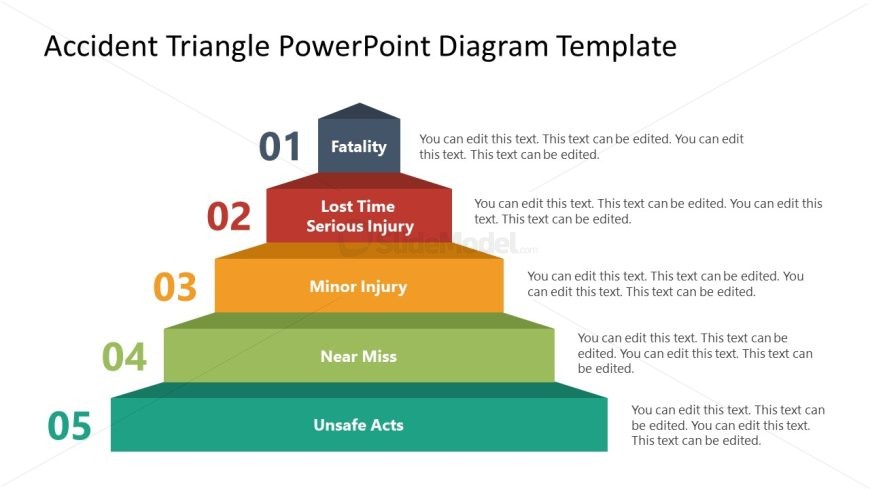 Accident Triangle PowerPoint Diagram Template

01
Fatality
You can edit this text. This text can be edited. You can edit this text. This text can be edited.

02
Lost Time Serious Injury
You can edit this text. This text can be edited. You can edit this text. This text can be edited.

SlideModel.com

03
Minor Injury
You can edit this text. This text can be edited. You can edit this text. This text can be edited.

04
Near Miss
You can edit this text. This text can be edited. You can edit this text. This text can be edited.

05
Unsafe Acts
You can edit this text. This text can be edited. You can edit this text. This text can be edited.